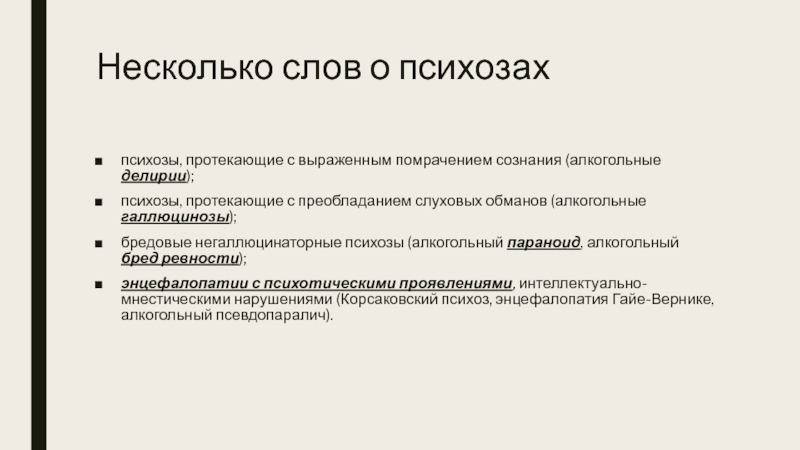 Несколько слов о психозах

■ психозы, протекающие с выраженным помрачением сознания (алкогольные делирии);

■ психозы, протекающие с преобладанием слуховых обманов (алкогольные галлюцинозы);

■ бредовые негаллюцинаторные психозы (алкогольный параноид, алкогольный бред ревности);

■ энцефалопатии с психотическими проявлениями, интеллектуально-мнестическими нарушениями (Корсаковский психоз, энцефалопатия Гайе-Вернике, алкогольный псевдопаралич).